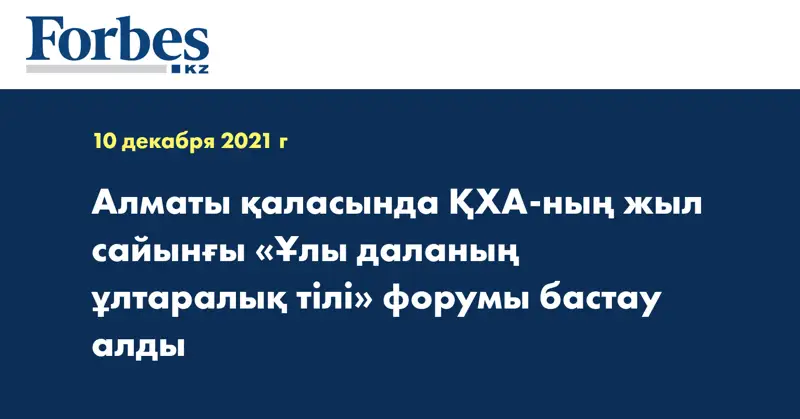 Forbes
KZ

10 декабря 2021 г

Алматы қаласында ҚХА-ның жыл сайынғы «Ұлы даланың ұлтаралық тілі» форумы бастау алды